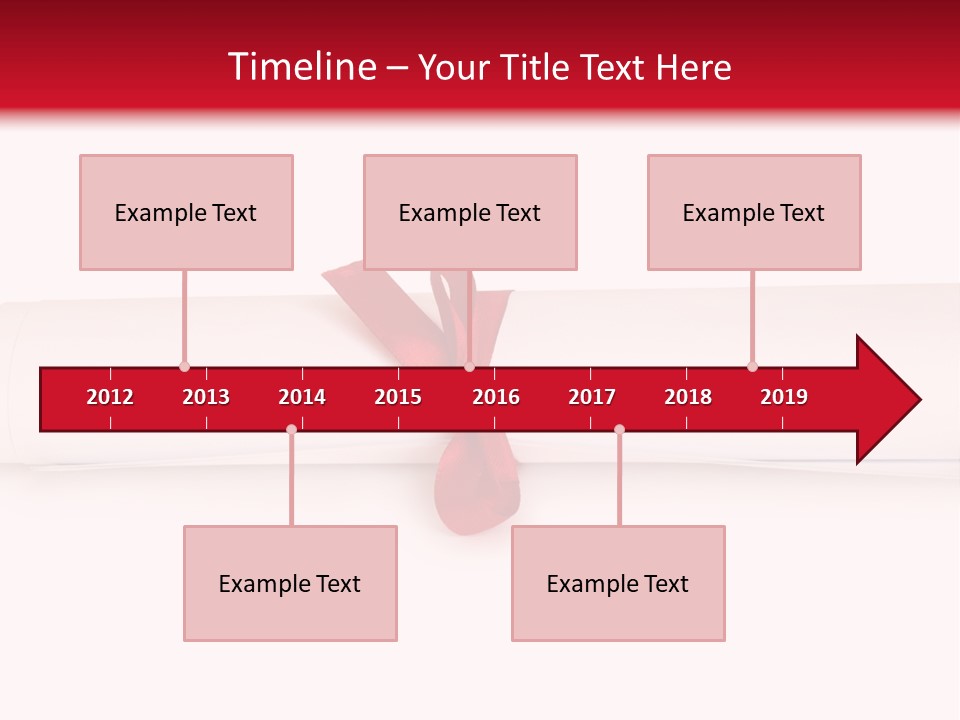 Timeline – Your Title Text Here

Example Text

Example Text

Example Text

2012 2013 2014 2015 2016 2017 2018 2019

Example Text

Example Text